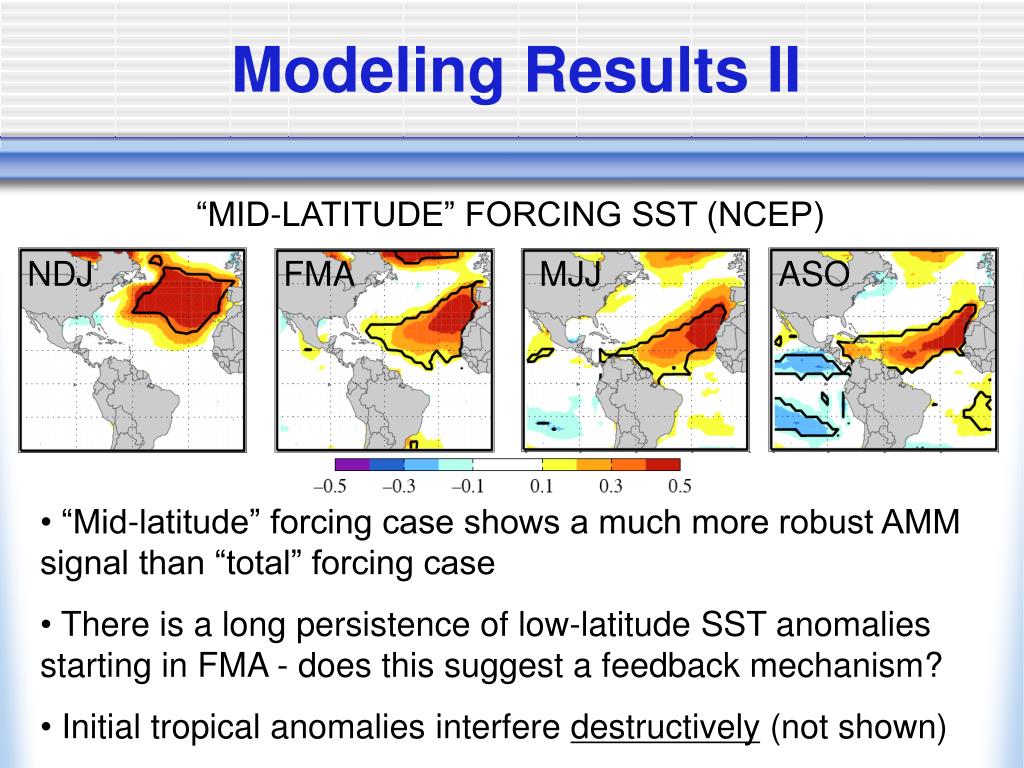 Modeling Results II

“MID-LATITUDE” FORCING SST (NCEP)

NDJ

FMA

MJJ

ASO

–0.5 –0.3 –0.1 0.1 0.3 0.5

• “Mid-latitude” forcing case shows a much more robust AMM signal than “total” forcing case

• There is a long persistence of low-latitude SST anomalies starting in FMA - does this suggest a feedback mechanism?

• Initial tropical anomalies interfere destructively (not shown)